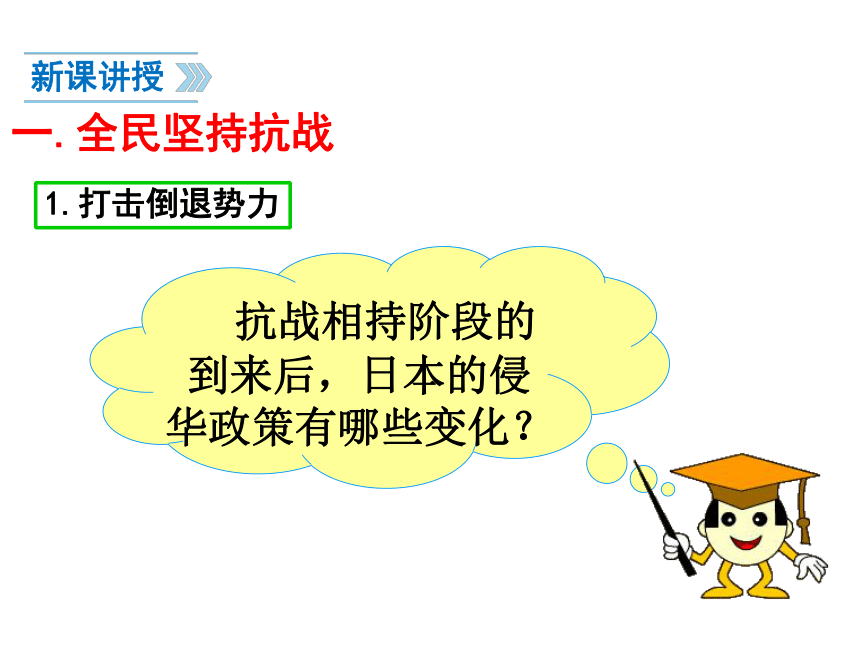 新课讲授

一. 全民坚持抗战

1. 打击倒退势力

抗战相持阶段的到来后，日本的侵华政策有哪些变化？